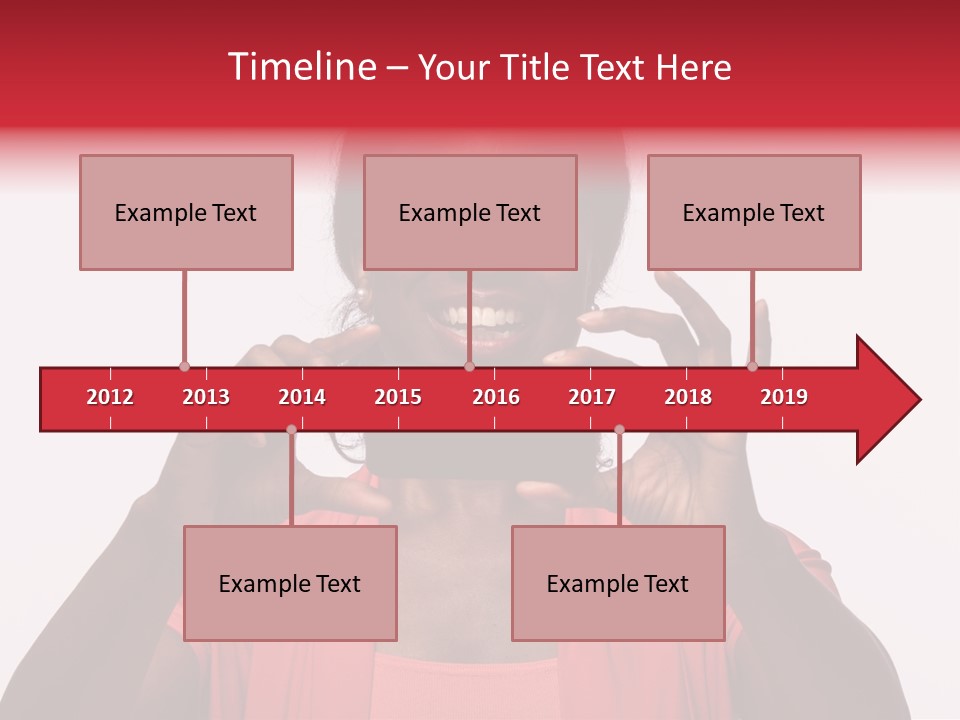 Timeline – Your Title Text Here

Example Text

Example Text

Example Text

2012 2013 2014 2015 2016 2017 2018 2019

Example Text

Example Text